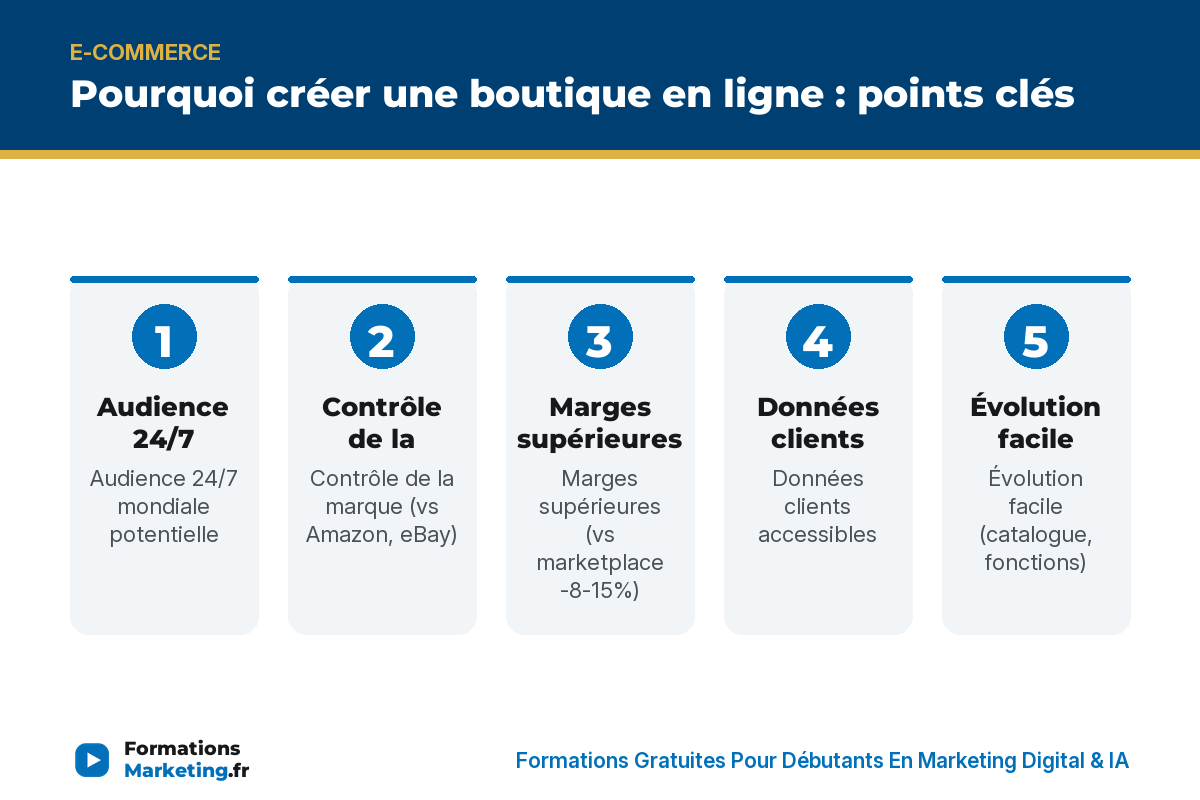 E-COMMERCE

Pourquoi créer une boutique en ligne : points clés

1

Audience 24/7

Audience 24/7 mondiale potentielle

2

Contrôle de la

Contrôle de la marque (vs Amazon, eBay)

3

Marges supérieures

Marges supérieures (vs marketplace -8-15%)

4

Données clients

Données clients accessibles

5

Évolution facile

Évolution facile (catalogue, fonctions)

Formations Marketing.fr

Formations Gratuites Pour Débutants En Marketing Digital & IA